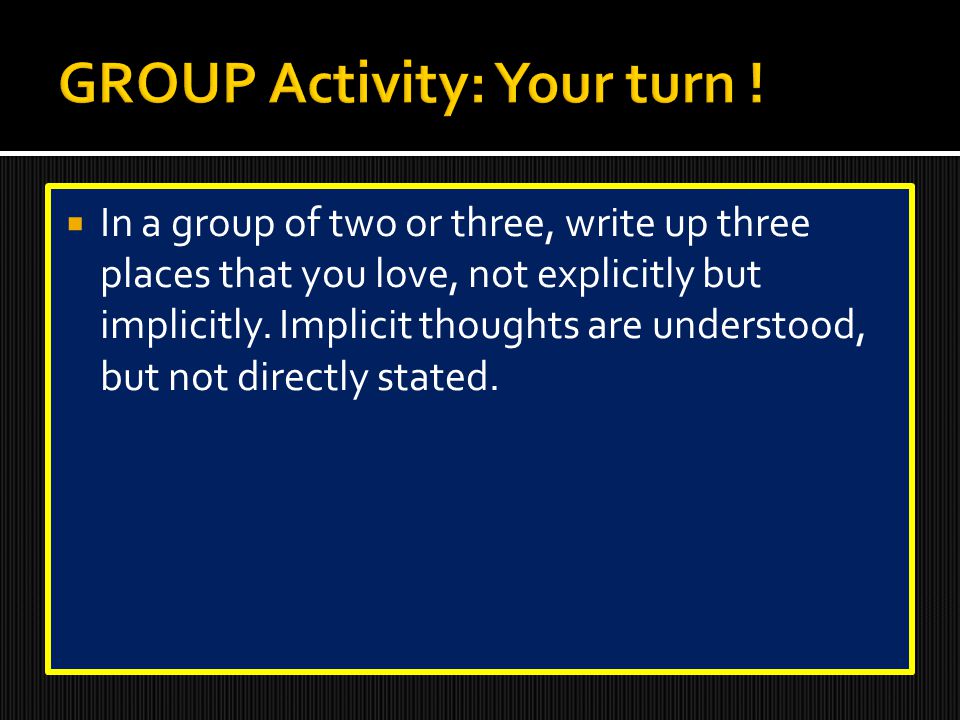 GROUP Activity: Your turn !

In a group of two or three, write up three places that you love, not explicitly but implicitly. Implicit thoughts are understood, but not directly stated.